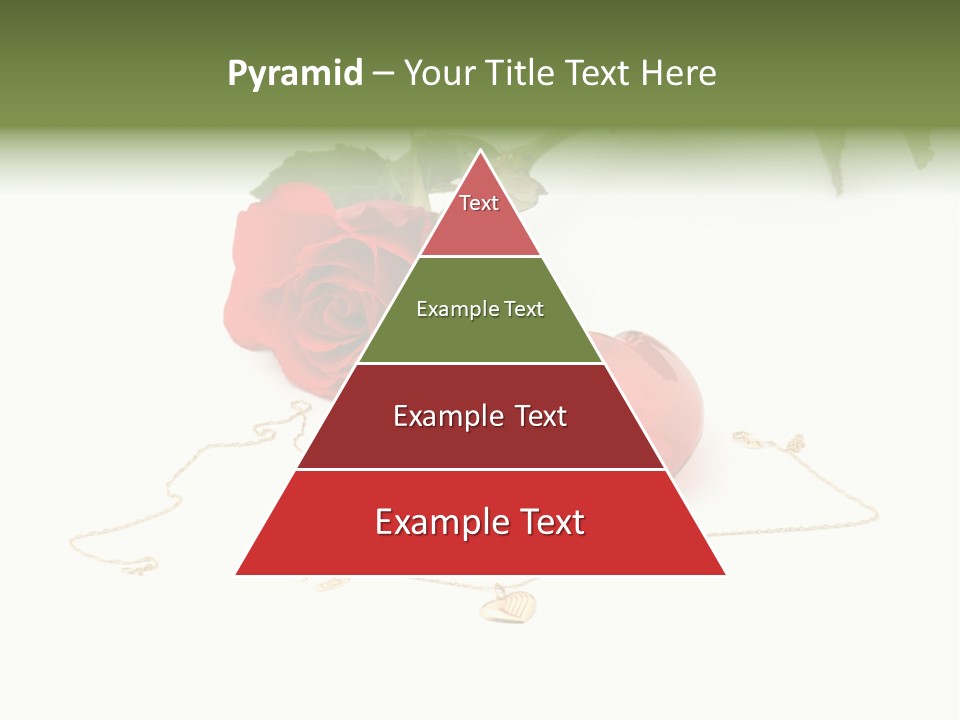 Pyramid – Your Title Text Here

Text

Example Text

Example Text

Example Text